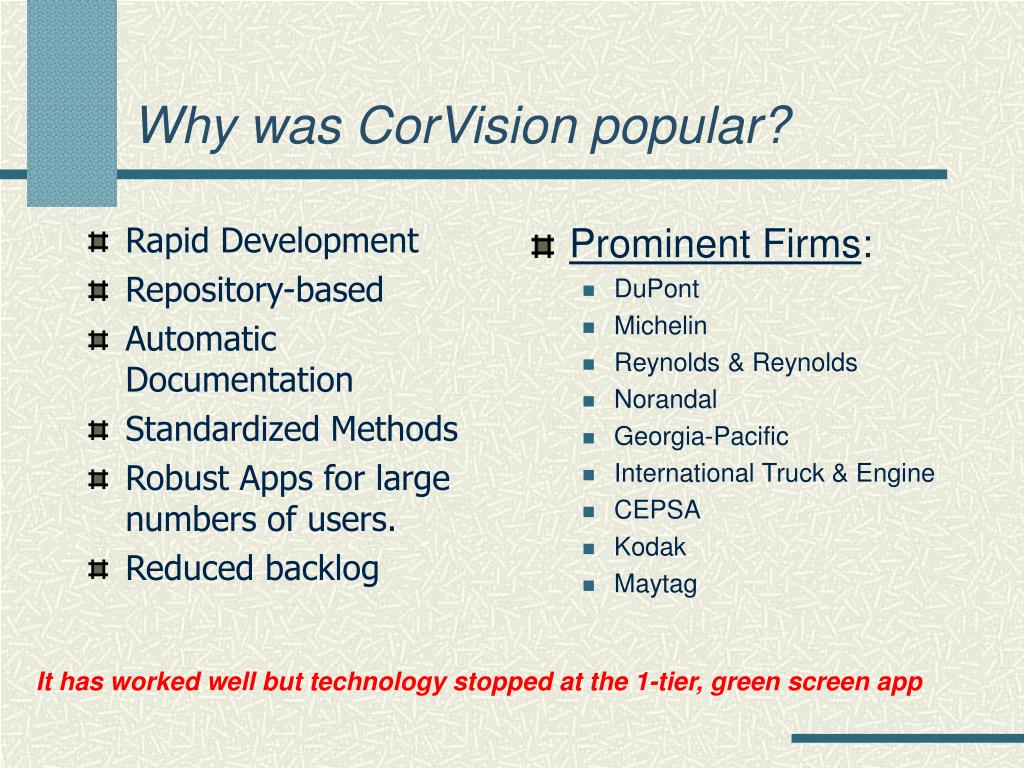 Why was CorVision popular?

Rapid Development
Repository-based
Automatic Documentation
Standardized Methods
Robust Apps for large numbers of users.
Reduced backlog

Prominent Firms:
DuPont
Michelin
Reynolds & Reynolds
Norandal
Georgia-Pacific
International Truck & Engine
CEPSA
Kodak
Maytag

It has worked well but technology stopped at the 1-tier, green screen app